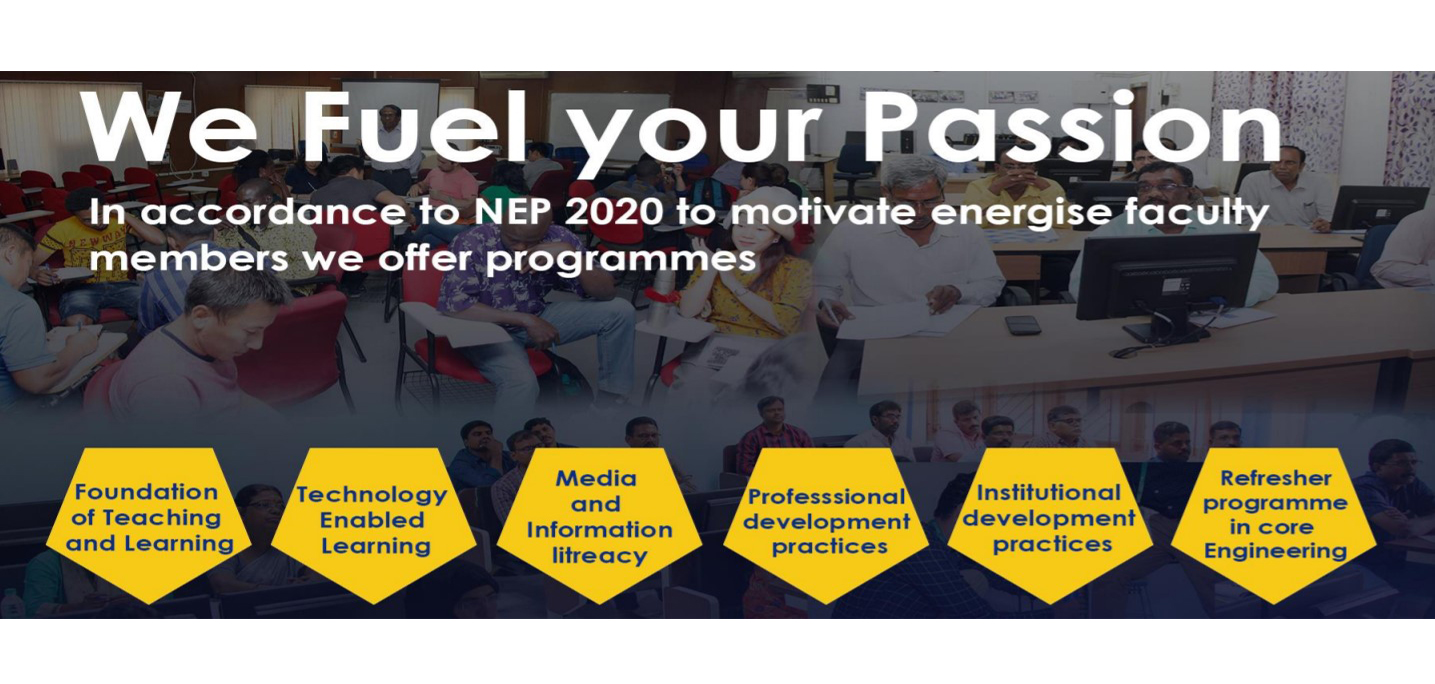 We Fuel your Passion

In accordance to NEP 2020 to motivate energise faculty members we offer programmes

Foundation of Teaching and Learning

Technology Enabled Learning

Media and Information litreacy

Professsional development practices

Institutional development practices

Refresher programme in core Engineering